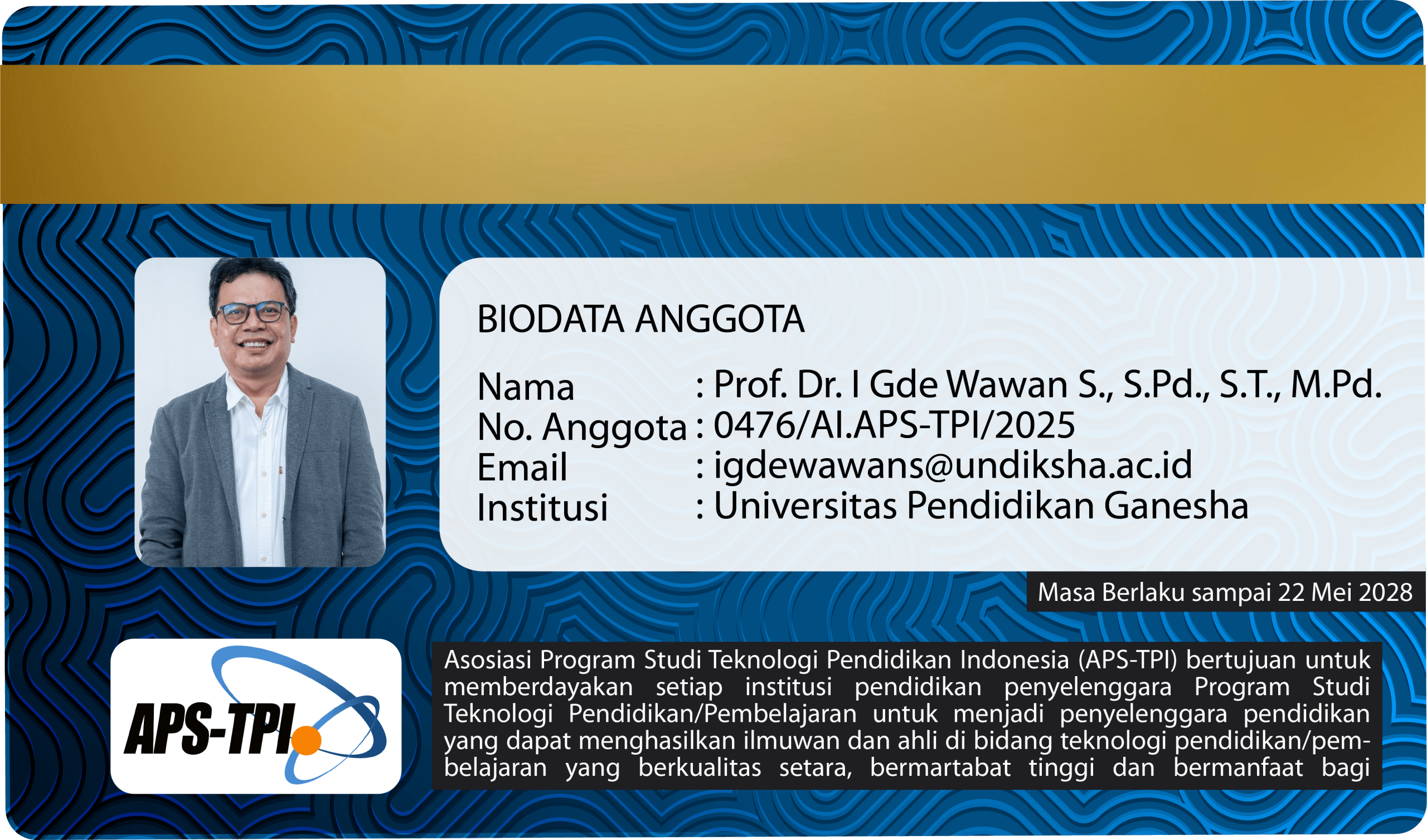 BIODATA ANGGOTA

Nama : Prof. Dr. I Gde Wawan S., S.Pd., S.T., M.Pd.
No. Anggota : 0476/AI.APS-TPI/2025
Email : igdewawans@undiksha.ac.id
Institusi : Universitas Pendidikan Ganesha

Masa Berlaku sampai 22 Mei 2028

APS-TPI

Asosiasi Program Studi Teknologi Pendidikan Indonesia (APS-TPI) bertujuan untuk memberdayakan setiap institusi pendidikan penyelenggara Program Studi Teknologi Pendidikan/Pembelajaran untuk menjadi penyelenggara pendidikan yang dapat menghasilkan ilmuwan dan ahli di bidang teknologi pendidikan/pembelajaran yang berkualitas setara, bermartabat tinggi dan bermanfaat bagi